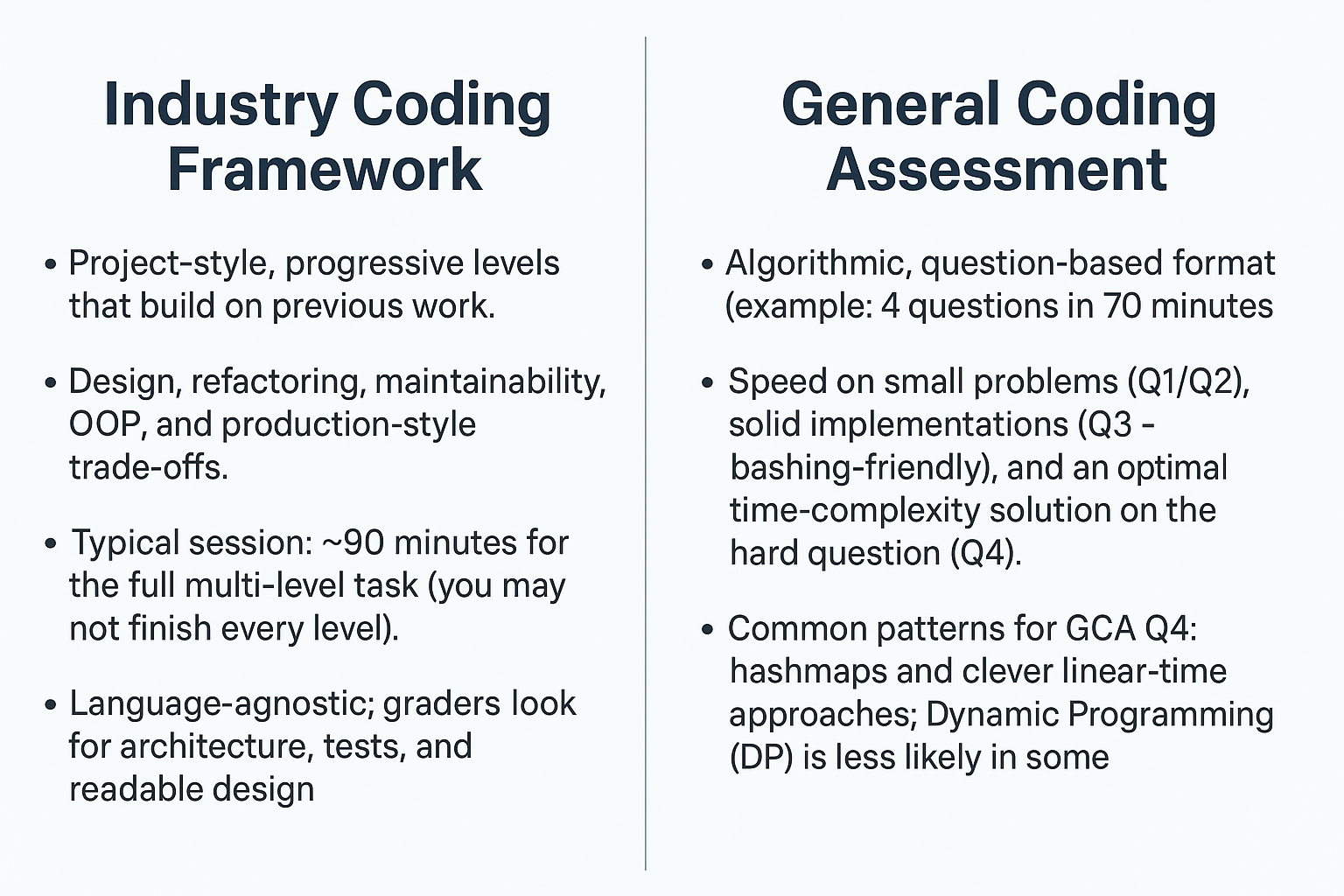 Industry Coding Framework

• Project-style, progressive levels that build on previous work.

• Design, refactoring, maintainability, OOP, and production-style trade-offs.

• Typical session: ~90 minutes for the full multi-level task (you may not finish every level).

• Language-agnostic; graders look for architecture, tests, and readable design

General Coding Assessment

• Algorithmic, question-based format (example: 4 questions in 70 minutes

• Speed on small problems (Q1/Q2), solid implementations (Q3 - bashing-friendly), and an optimal time-complexity solution on the hard question (Q4).

• Common patterns for GCA Q4: hashmaps and clever linear-time approaches; Dynamic Programming (DP) is less likely in some